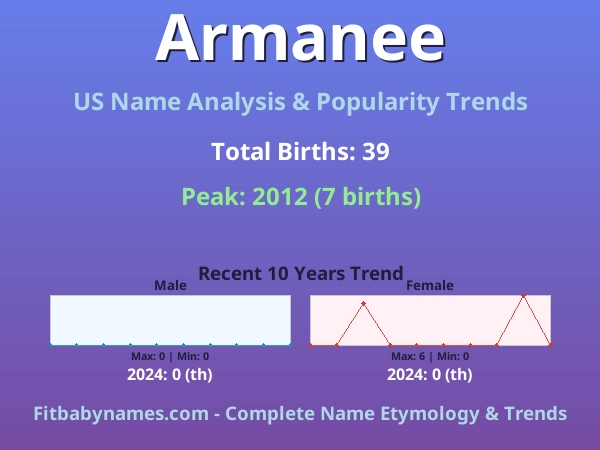 Armanee

US Name Analysis & Popularity Trends

Total Births: 39

Peak: 2012 (7 births)

Recent 10 Years Trend

Male

Max: 0 | Min: 0

2024: 0 (th)

Female

Max: 6 | Min: 0

2024: 0 (th)

Fitbabynames.com - Complete Name Etymology & Trends